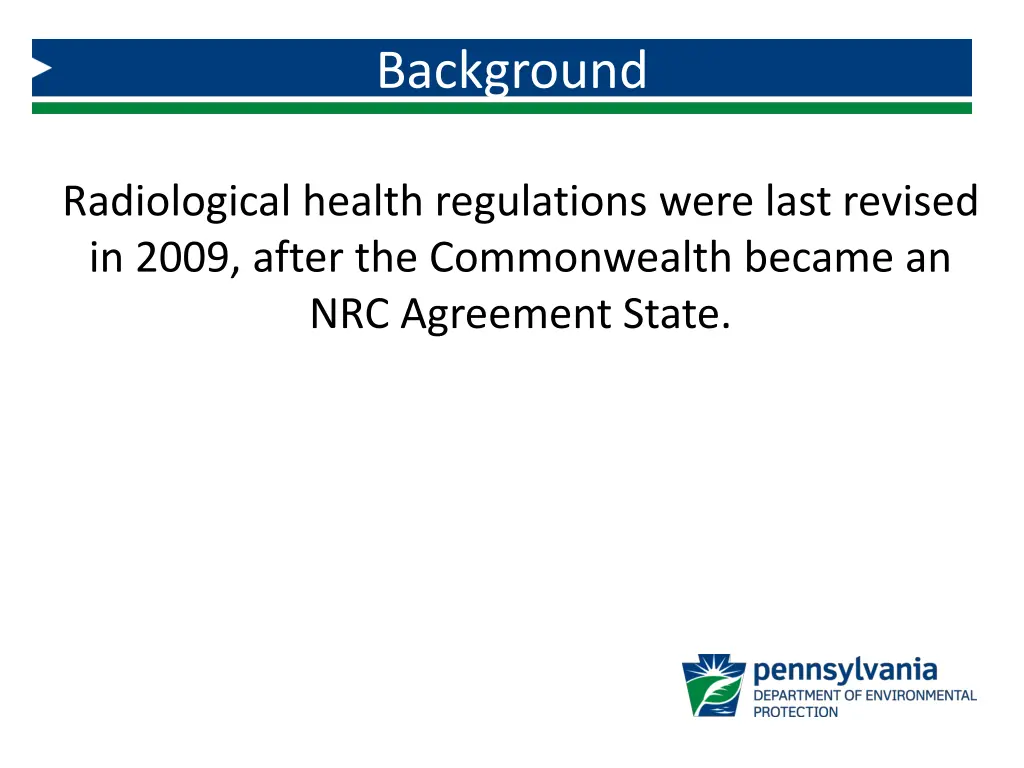 Background

Radiological health regulations were last revised in 2009, after the Commonwealth became an NRC Agreement State.

pennsylvania
DEPARTMENT OF ENVIRONMENTAL PROTECTION